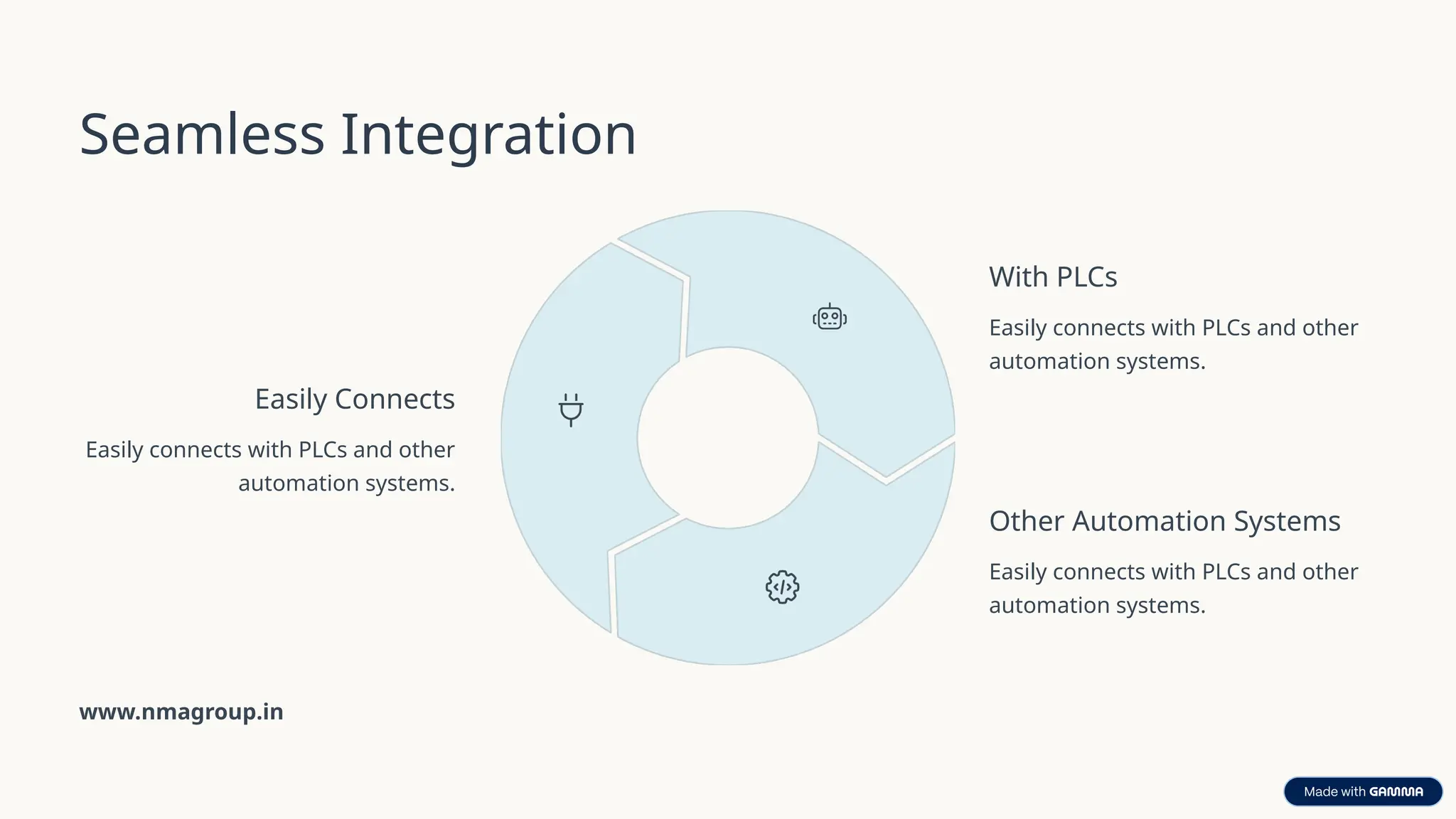 Seamless Integration

Easily Connects

Easily connects with PLCs and other automation systems.

With PLCs

Easily connects with PLCs and other automation systems.

Other Automation Systems

Easily connects with PLCs and other automation systems.

www.nmagroup.in

Made with GAMMA